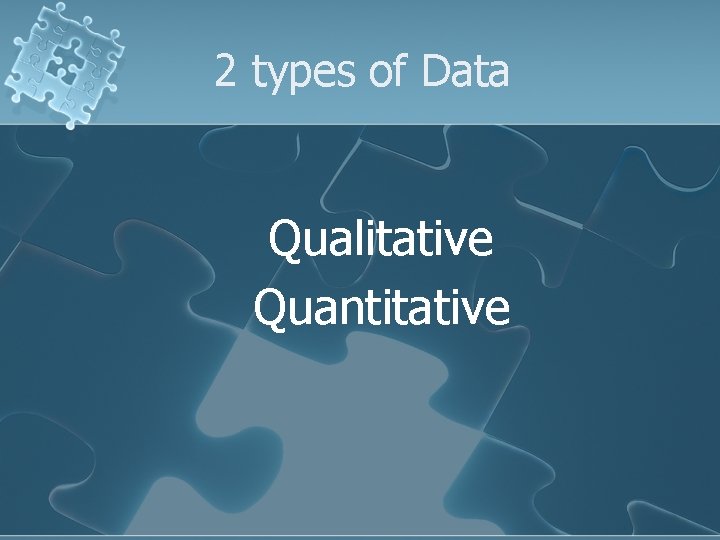 2 types of Data

Qualitative
Quantitative